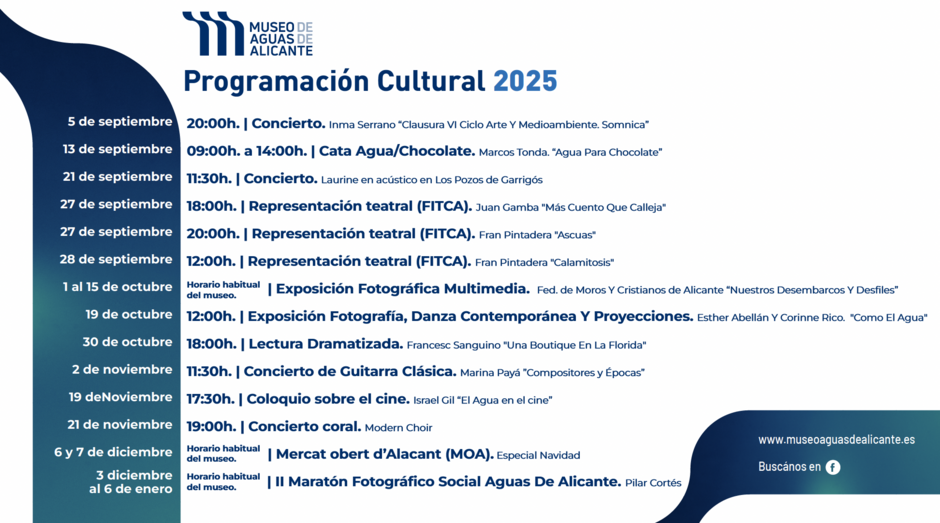 MUSEO DE AGUAS DE ALICANTE

Programación Cultural 2025

5 de septiembre 20:00h. | Concierto. Inma Serrano "Clausura VI Ciclo Arte Y Medioambiente. Somnica"

13 de septiembre 09:00h. a 14:00h. | Cata Agua/Chocolate. Marcos Tonda. "Agua Para Chocolate"

21 de septiembre 11:30h. | Concierto. Laurine en acústico en Los Pozos de Garrigós

27 de septiembre 18:00h. | Representación teatral (FITCA). Juan Gamba "Más Cuento Que Calleja"

27 de septiembre 20:00h. | Representación teatral (FITCA). Fran Pintadera "Ascuas"

28 de septiembre 12:00h. | Representación teatral (FITCA). Fran Pintadera "Calamitosis"

1 al 15 de octubre Horario habitual del museo. | Exposición Fotográfica Multimedia. Fed. de Moros Y Cristianos de Alicante "Nuestros Desembarcos Y Desfiles"

19 de octubre 12:00h. | Exposición Fotografía, Danza Contemporánea Y Proyecciones. Esther Abellán Y Corinne Rico. "Como El Agua"

30 de octubre 18:00h. | Lectura Dramatizada. Francesc Sanguino "Una Boutique En La Florida"

2 de noviembre 11:30h. | Concierto de Guitarra Clásica. Marina Payá "Compositores y Épocas"

19 deNoviembre 17:30h. | Coloquio sobre el cine. Israel Gil "El Agua en el cine"

21 de noviembre 19:00h. | Concierto coral. Modern Choir

6 y 7 de diciembre Horario habitual del museo. | Mercat obert d'Alacant (MOA). Especial Navidad

3 diciembre al 6 de enero Horario habitual del museo. | II Maratón Fotográfico Social Aguas De Alicante. Pilar Cortés

www.museoaguasdealicante.es

Buscános en